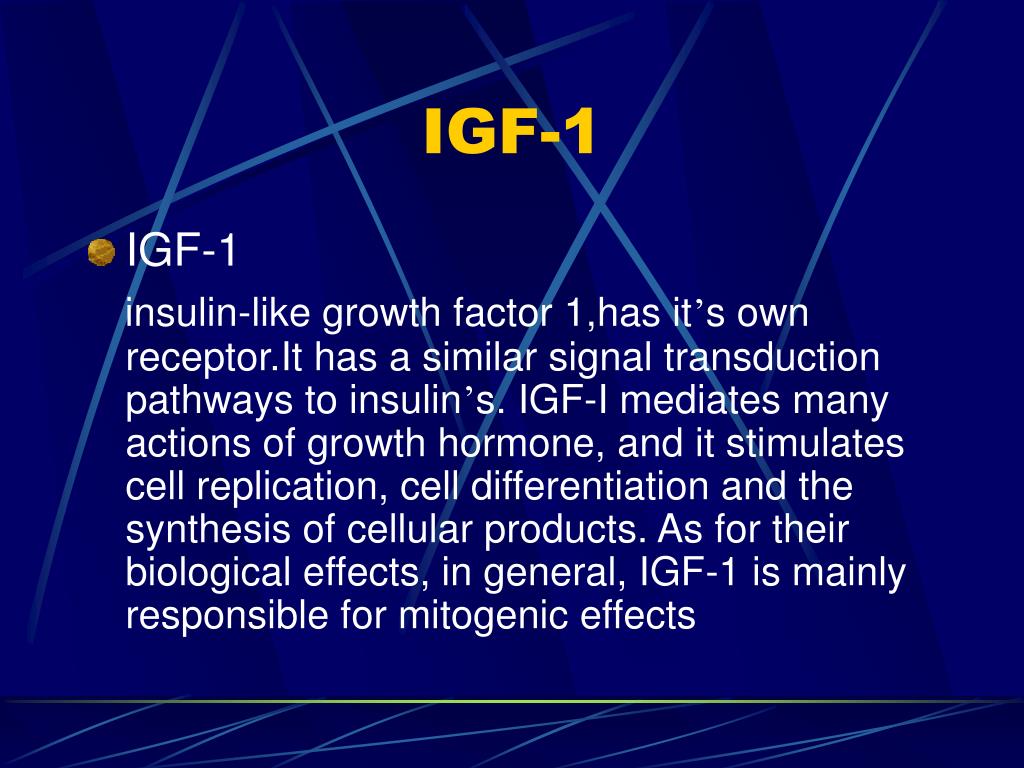 IGF-1

IGF-1

insulin-like growth factor 1,has it’s own receptor.It has a similar signal transduction pathways to insulin’s. IGF-I mediates many actions of growth hormone, and it stimulates cell replication, cell differentiation and the synthesis of cellular products. As for their biological effects, in general, IGF-1 is mainly responsible for mitogenic effects